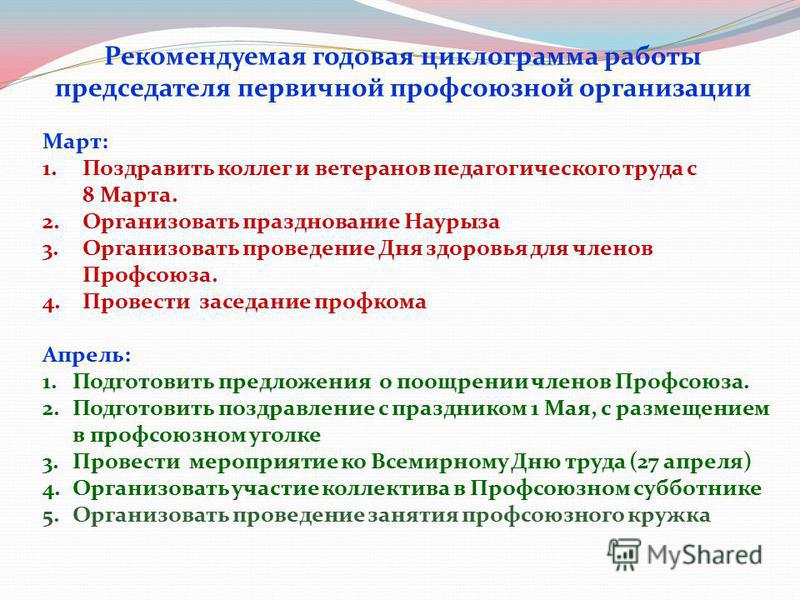 Рекомендуемая годовая циклограмма работы председателя первичной профсоюзной организации

Март:
1. Поздравить коллег и ветеранов педагогического труда с 8 Марта.
2. Организовать празднование Наурыза
3. Организовать проведение Дня здоровья для членов Профсоюза.
4. Провести заседание профкома

Апрель:
1. Подготовить предложения о поощрении членов Профсоюза.
2. Подготовить поздравление с праздником 1 Мая, с размещением в профсоюзном уголке
3. Провести мероприятие ко Всемирному Дню труда (27 апреля)
4. Организовать участие коллектива в Профсоюзном субботнике
5. Организовать проведение занятия профсоюзного кружка

MyShared